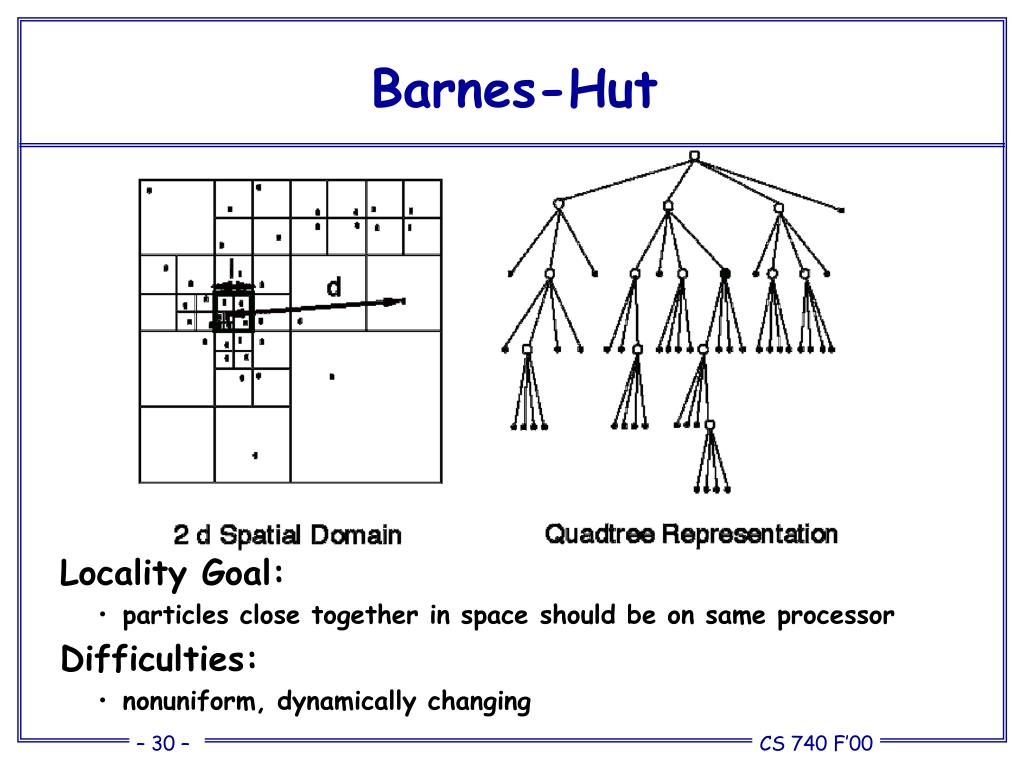 Barnes-Hut

l

d

2 d Spatial Domain

Quadtree Representation

Locality Goal:

• particles close together in space should be on same processor

Difficulties:

• nonuniform, dynamically changing

– 30 –

CS 740 F'00